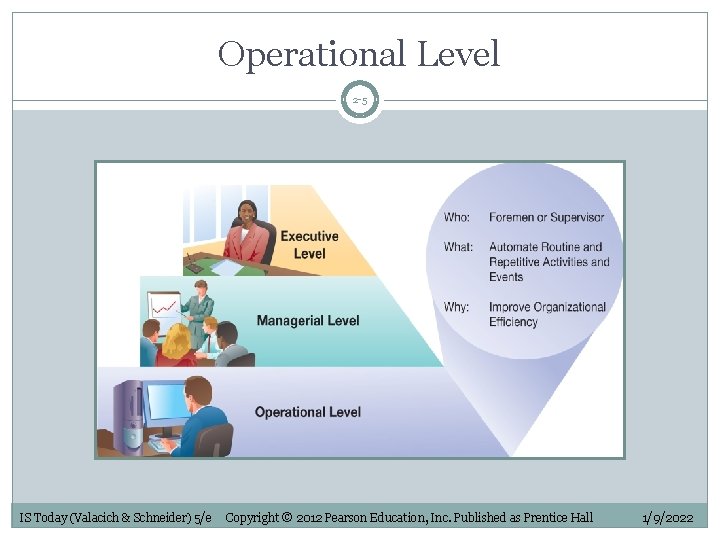 Operational Level

2-5

Executive Level

Managerial Level

Operational Level

Who: Foremen or Supervisor

What: Automate Routine and Repetitive Activities and Events

Why: Improve Organizational Efficiency

IS Today (Valacich & Schneider) 5/e Copyright © 2012 Pearson Education, Inc. Published as Prentice Hall 1/9/2022